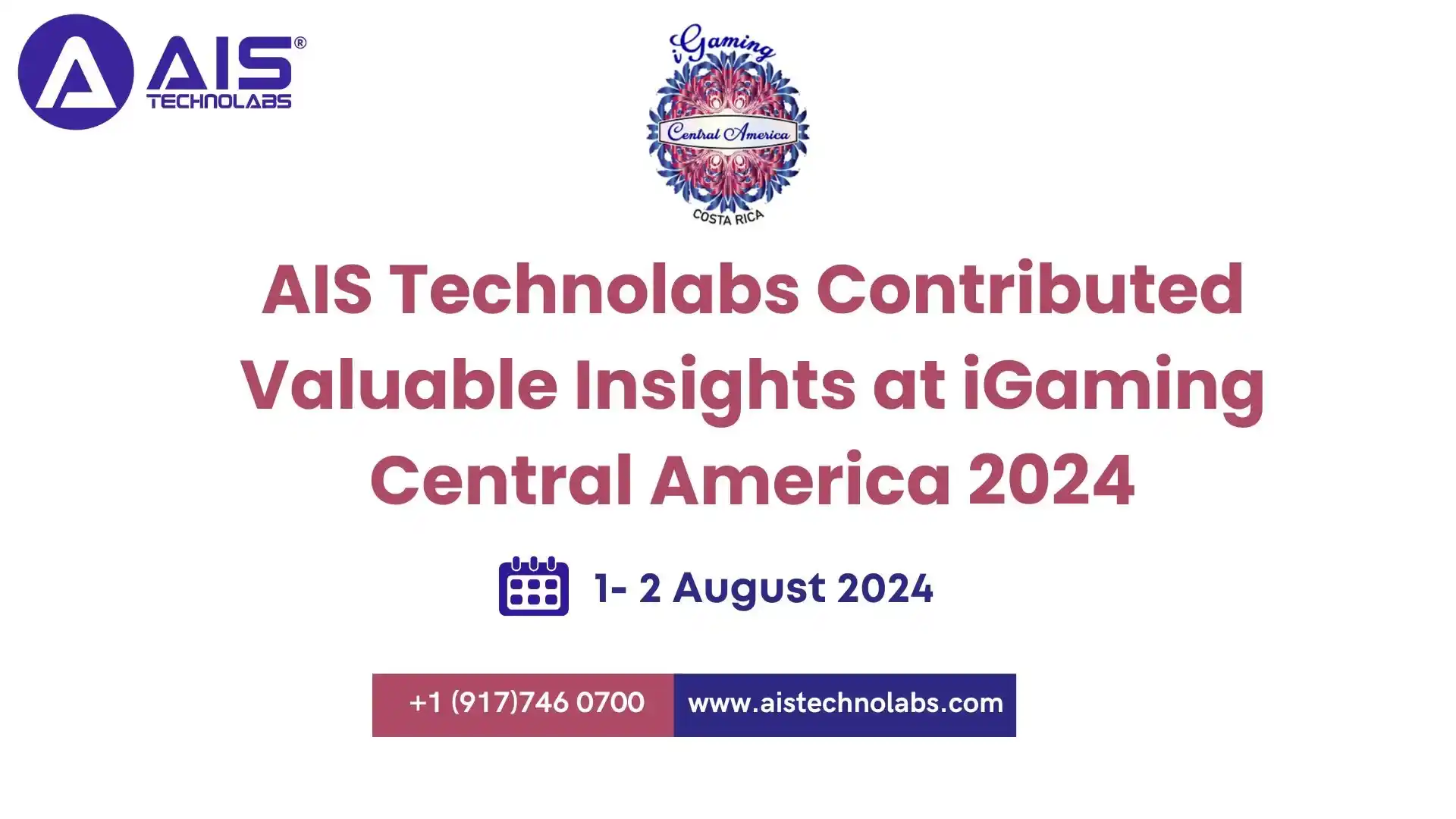 AIS®
TECHNOLABS

iGaming
Central America
COSTA RICA

AIS Technolabs Contributed Valuable Insights at iGaming Central America 2024

1- 2 August 2024

+1 (917)746 0700 www.aistechnolabs.com